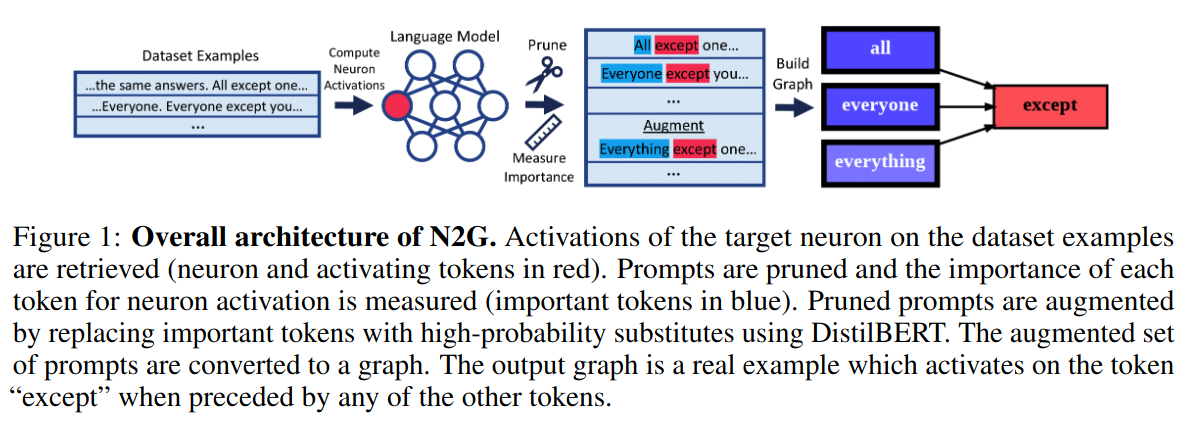 Dataset Examples

...the same answers. All except one...

...Everyone. Everyone except you...

...

Compute Neuron Activations

Language Model

Prune

Measure Importance

All except one...

Everyone except you...

...

Augment

Everything except one...

...

Build Graph

all

everyone

everything

except

Figure 1: **Overall architecture of N2G.** Activations of the target neuron on the dataset examples are retrieved (neuron and activating tokens in red). Prompts are pruned and the importance of each token for neuron activation is measured (important tokens in blue). Pruned prompts are augmented by replacing important tokens with high-probability substitutes using DistilBERT. The augmented set of prompts are converted to a graph. The output graph is a real example which activates on the token "except" when preceded by any of the other tokens.